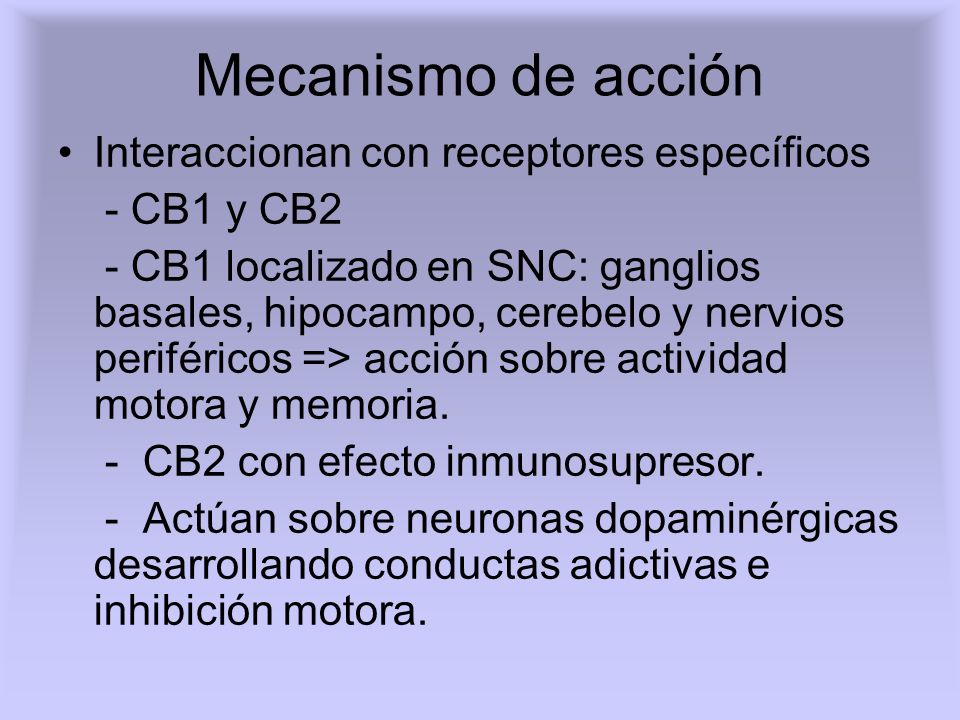 Mecanismo de acción

• Interaccionan con receptores específicos

- CB1 y CB2

- CB1 localizado en SNC: ganglios basales, hipocampo, cerebelo y nervios periféricos => acción sobre actividad motora y memoria.

- CB2 con efecto inmunosupresor.

- Actúan sobre neuronas dopaminérgicas desarrollando conductas adictivas e inhibición motora.